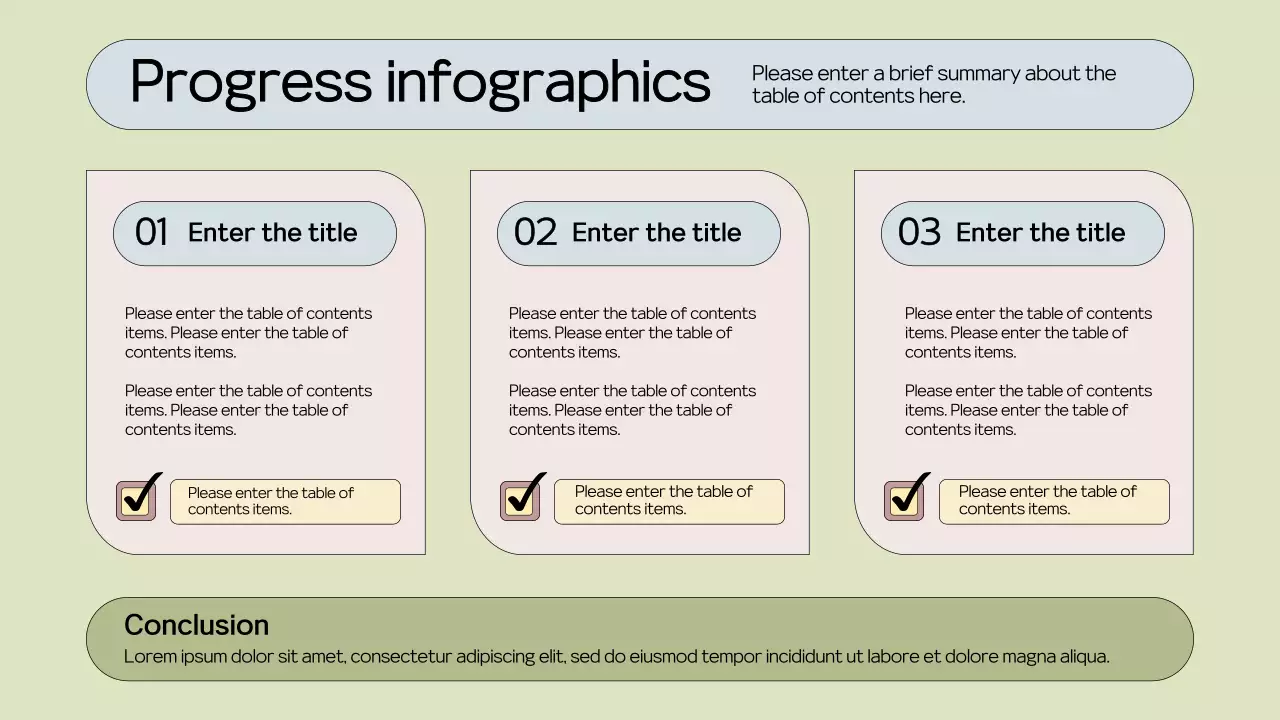 Progress infographics

Please enter a brief summary about the table of contents here.

01 Enter the title

Please enter the table of contents items. Please enter the table of contents items.

Please enter the table of contents items. Please enter the table of contents items.

Please enter the table of contents items.

02 Enter the title

Please enter the table of contents items. Please enter the table of contents items.

Please enter the table of contents items. Please enter the table of contents items.

Please enter the table of contents items.

03 Enter the title

Please enter the table of contents items. Please enter the table of contents items.

Please enter the table of contents items. Please enter the table of contents items.

Please enter the table of contents items.

Conclusion

Lorem ipsum dolor sit amet, consectetur adipiscing elit, sed do eiusmod tempor incididunt ut labore et dolore magna aliqua.